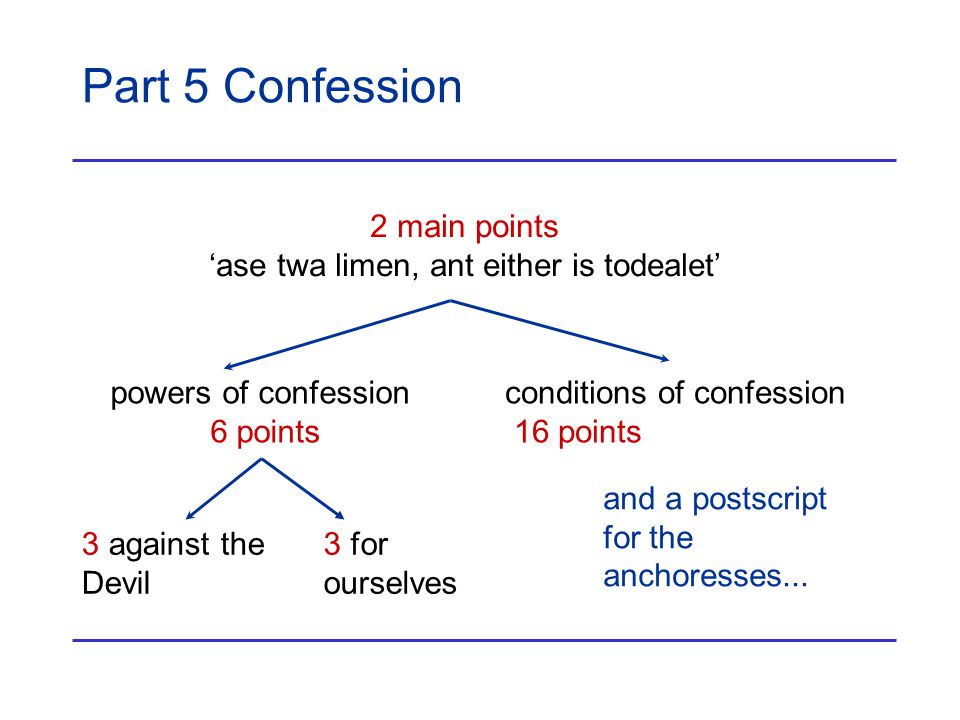 Part 5 Confession

2 main points
‘ase twa limen, ant either is todealet’

powers of confession
6 points

conditions of confession
16 points

3 against the Devil

3 for ourselves

and a postscript for the anchoresses...